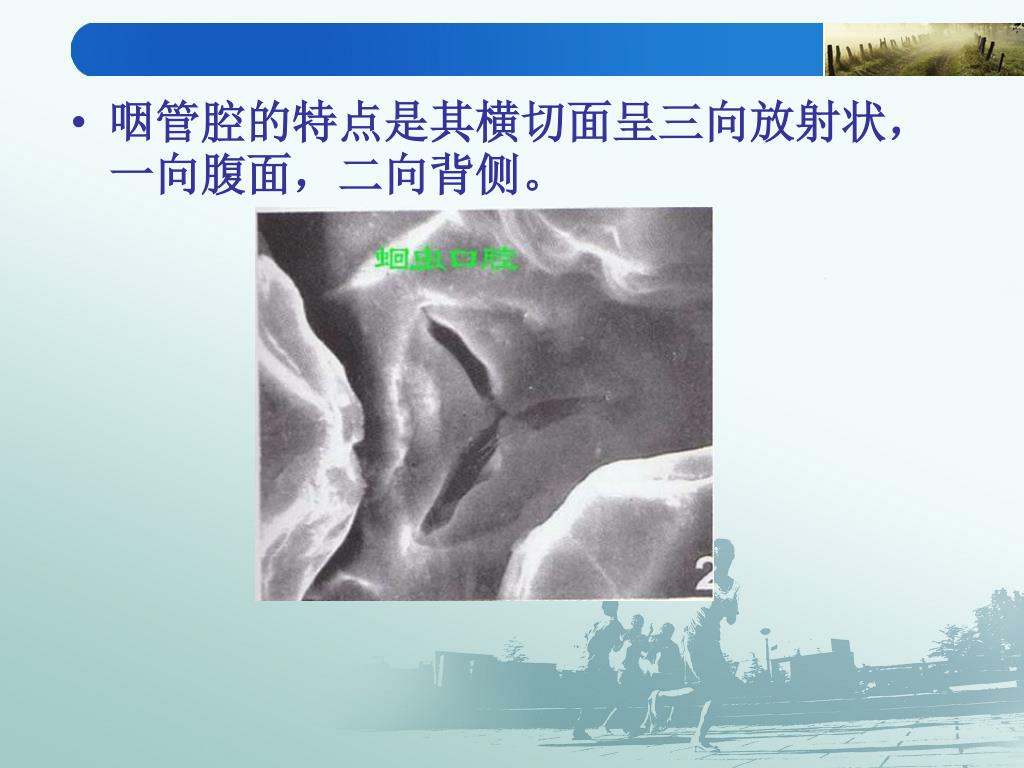 • 咽管腔的特点是其横切面呈三向放射状，一向腹面，二向背侧。

蛔虫口腔

2